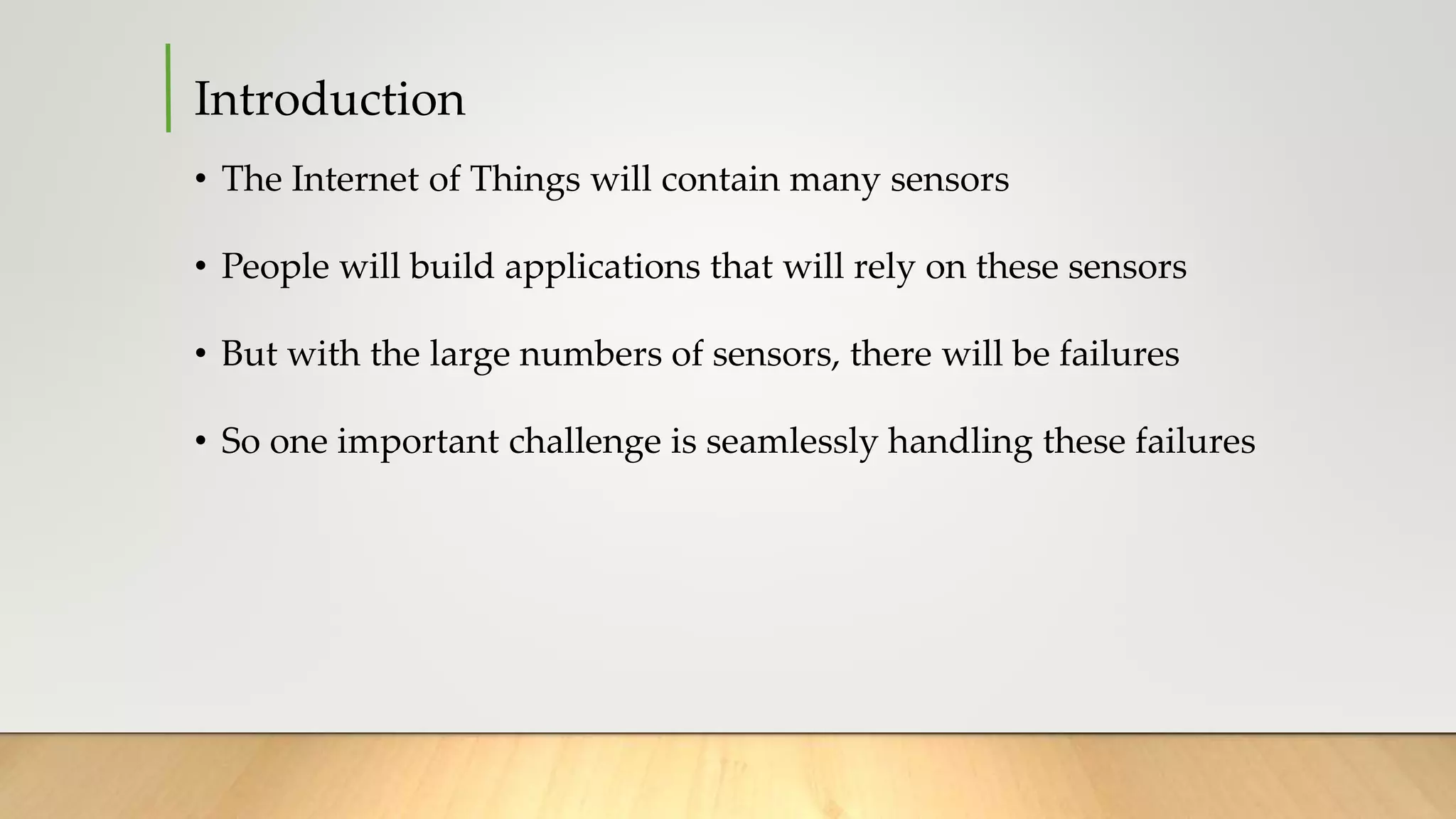 Introduction

• The Internet of Things will contain many sensors

• People will build applications that will rely on these sensors

• But with the large numbers of sensors, there will be failures

• So one important challenge is seamlessly handling these failures